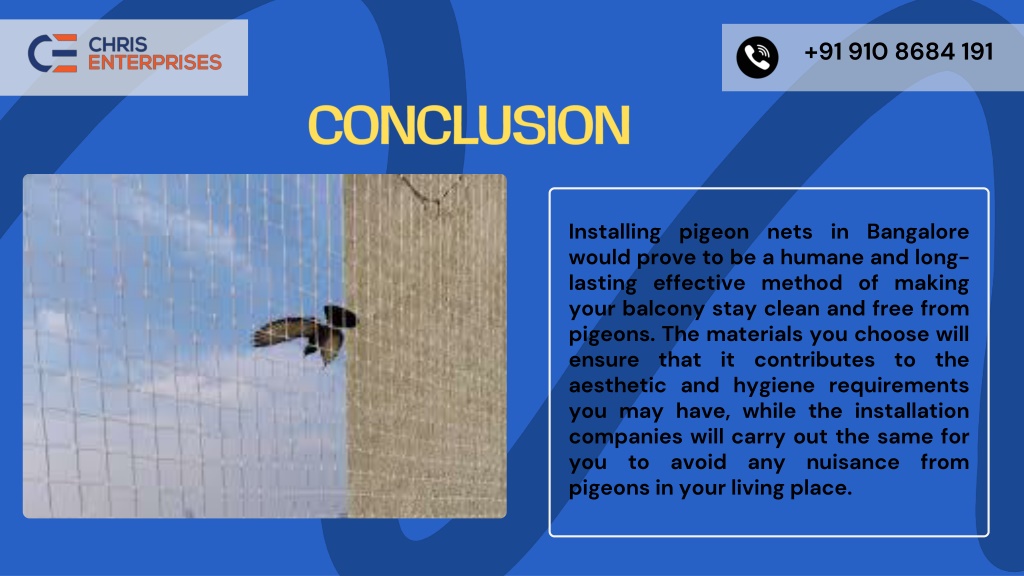 CE CHRIS ENTERPRISES

+91 910 8684 191

CONCLUSION

Installing pigeon nets in Bangalore would prove to be a humane and long-lasting effective method of making your balcony stay clean and free from pigeons. The materials you choose will ensure that it contributes to the aesthetic and hygiene requirements you may have, while the installation companies will carry out the same for you to avoid any nuisance from pigeons in your living place.